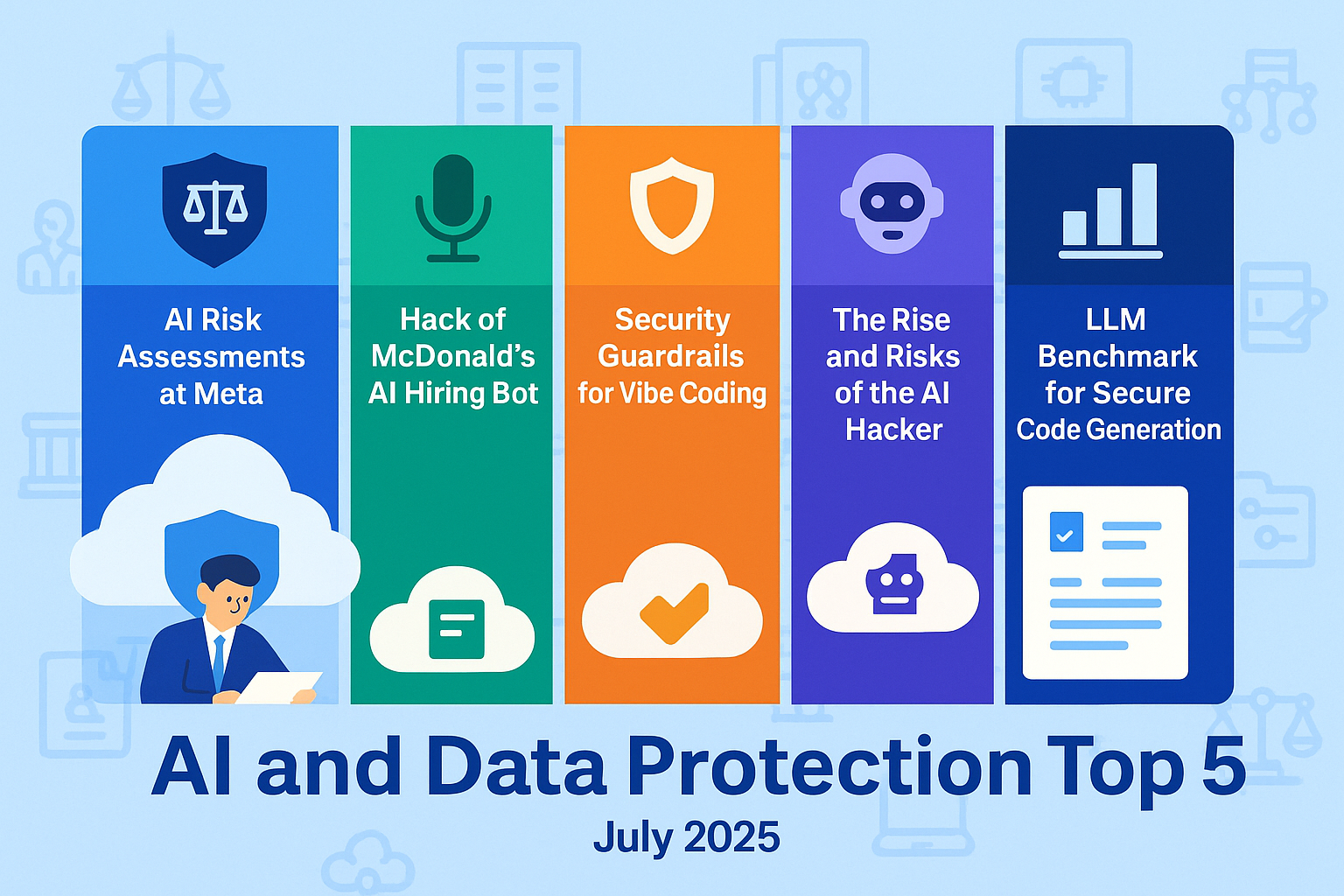 AI Risk Assessments at Meta

Hack of McDonald's AI Hiring Bot

Security Guardrails for Vibe Coding

The Rise and Risks of the AI Hacker

LLM Benchmark for Secure Code Generation

AI and Data Protection Top 5

July 2025